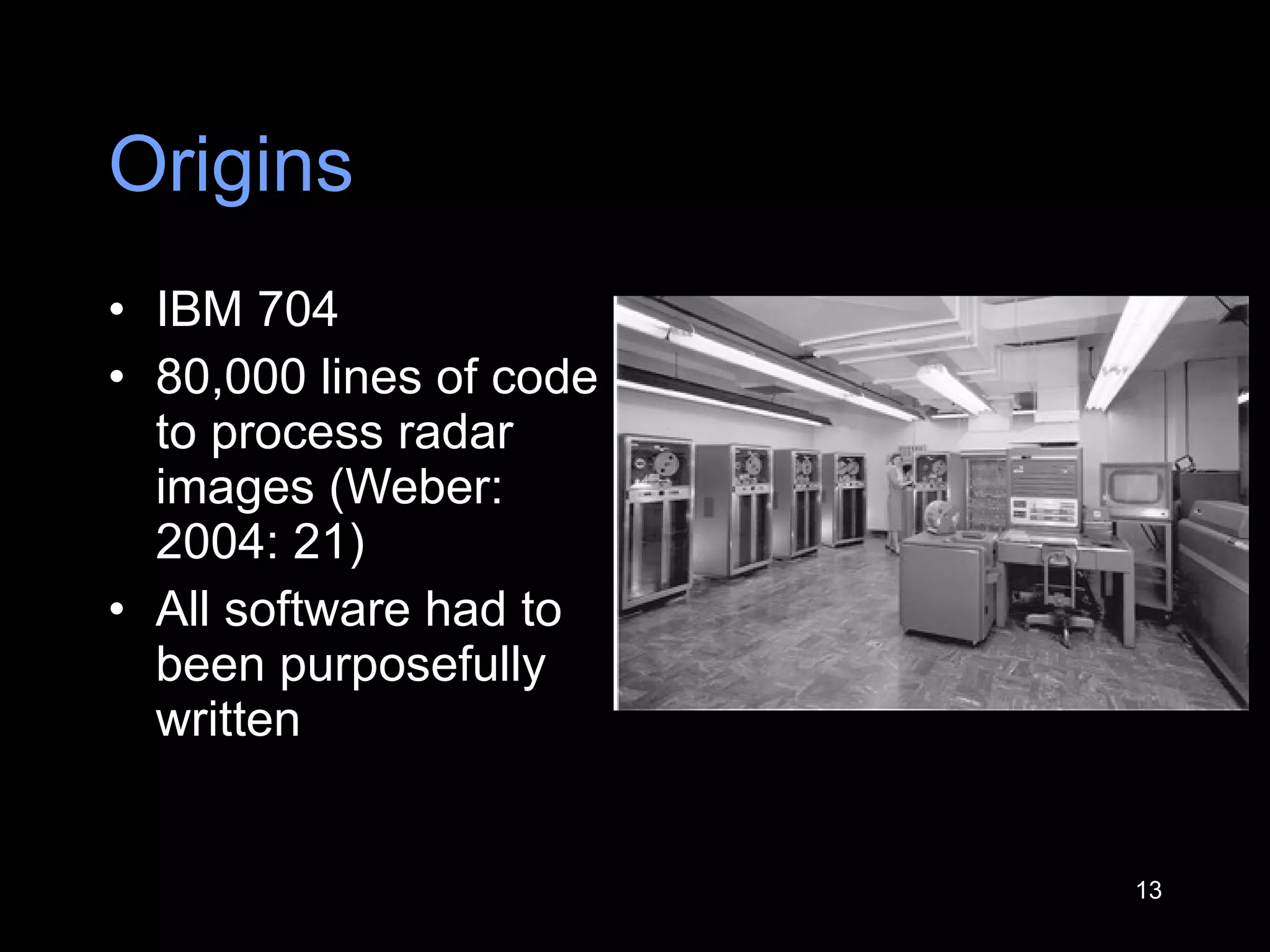 Origins

• IBM 704
• 80,000 lines of code to process radar images (Weber: 2004: 21)
• All software had to been purposefully written

13